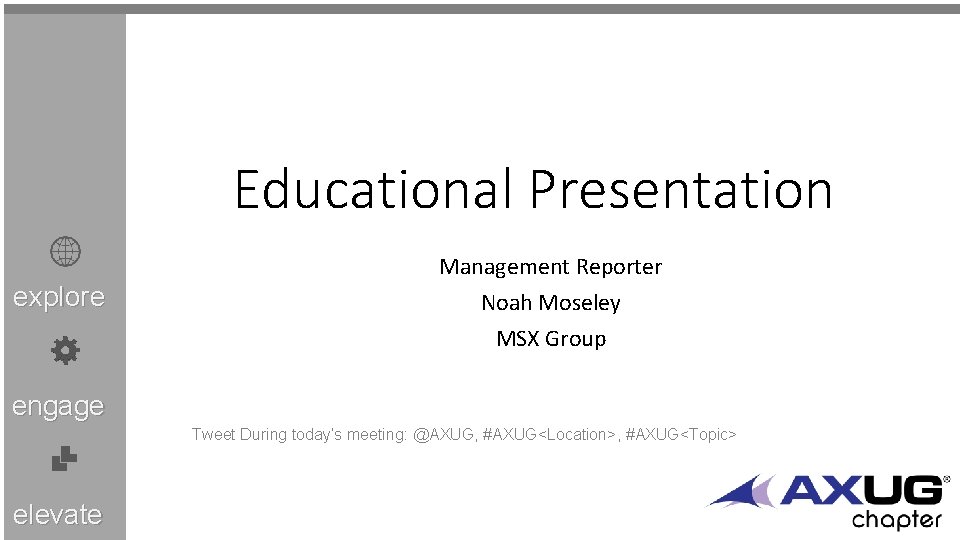 explore

engage

elevate

Educational Presentation

Management Reporter

Noah Moseley

MSX Group

Tweet During today's meeting: @AXUG, #AXUG<Location>, #AXUG<Topic>

AXUG®
chapter